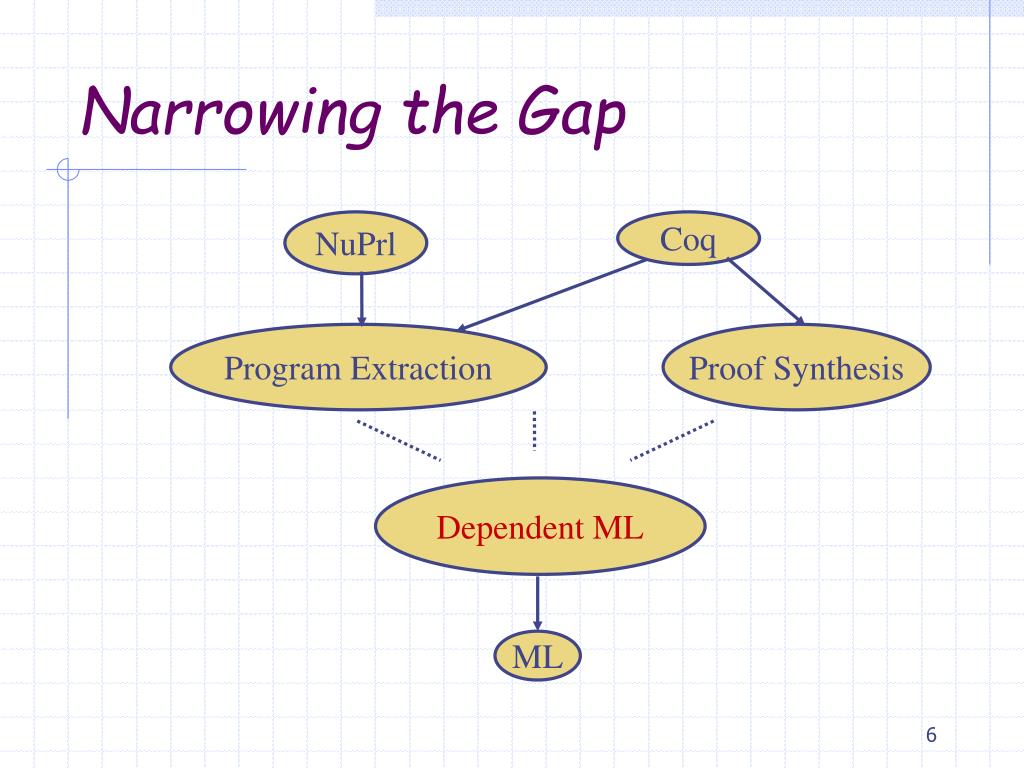 Narrowing the Gap

NuPrl

Coq

Program Extraction

Proof Synthesis

Dependent ML

ML

6